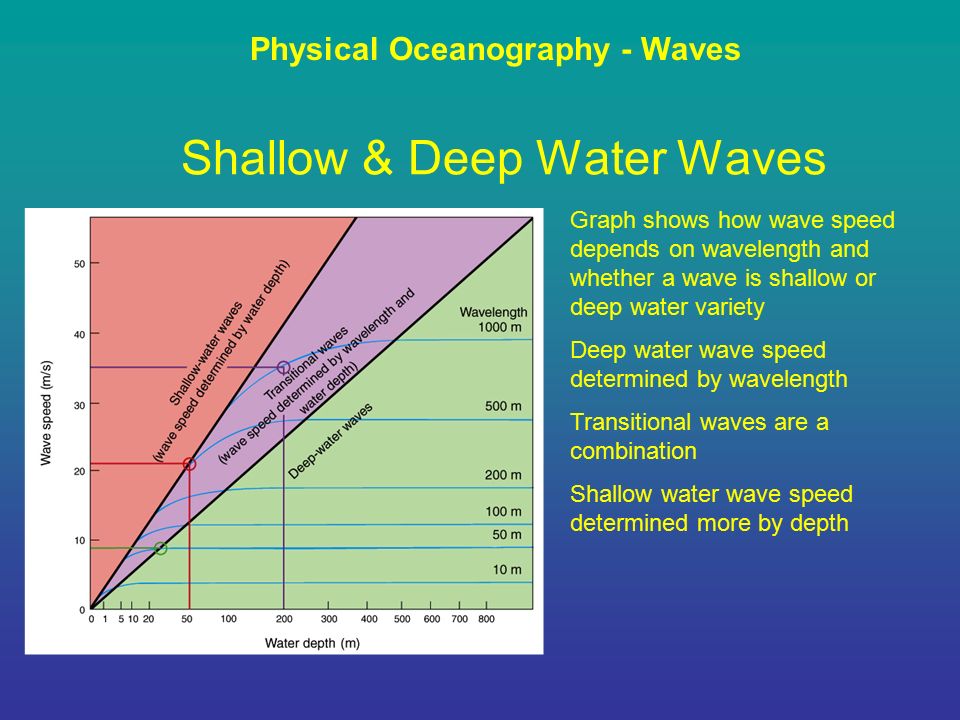 Physical Oceanography - Waves

Shallow & Deep Water Waves

Wave speed (m/s)

50

40

30

20

10

0

Shallow-water waves (wave speed determined by water depth)

Transitional waves (wave speed determined by wavelength and water depth)

Deep-water waves

Wavelength 1000 m

500 m

200 m

100 m

50 m

10 m

0 1 5 10 20 50 100 200 300 400 500 600 700 800

Water depth (m)

Graph shows how wave speed depends on wavelength and whether a wave is shallow or deep water variety

Deep water wave speed determined by wavelength

Transitional waves are a combination

Shallow water wave speed determined more by depth